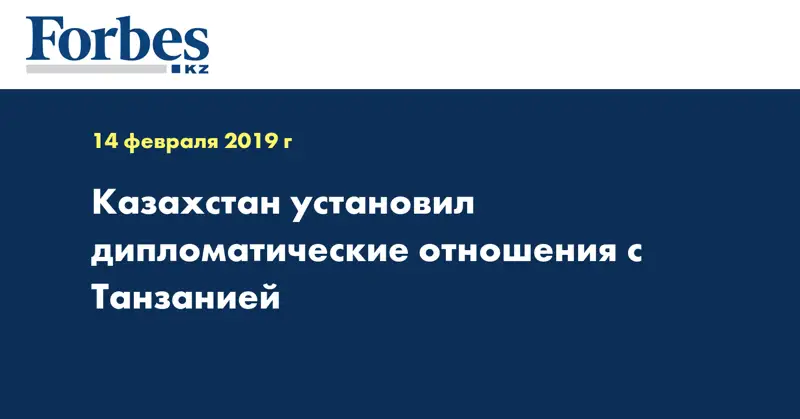 Forbes
KZ

14 февраля 2019 г

Казахстан установил дипломатические отношения с Танзанией